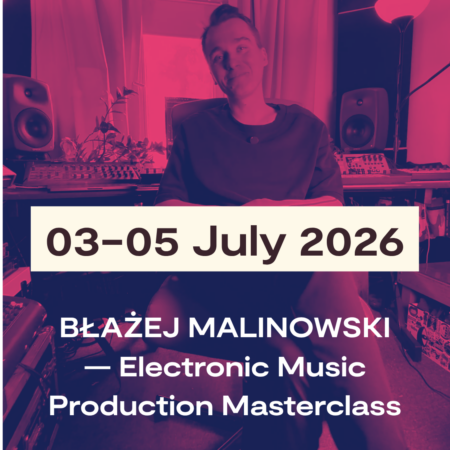 03–05 July 2026

BŁAŻEJ MALINOWSKI — Electronic Music Production Masterclass